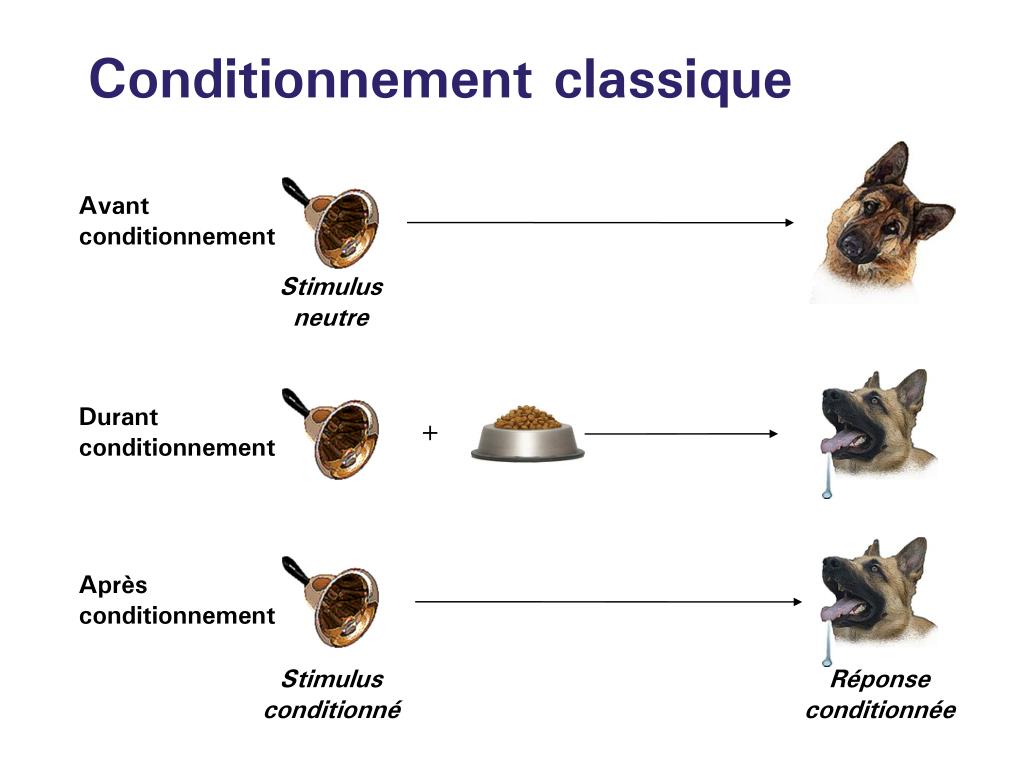 Conditionnement classique

Avant conditionnement

Stimulus neutre

Durant conditionnement

+

Après conditionnement

Stimulus conditionné

Réponse conditionnée